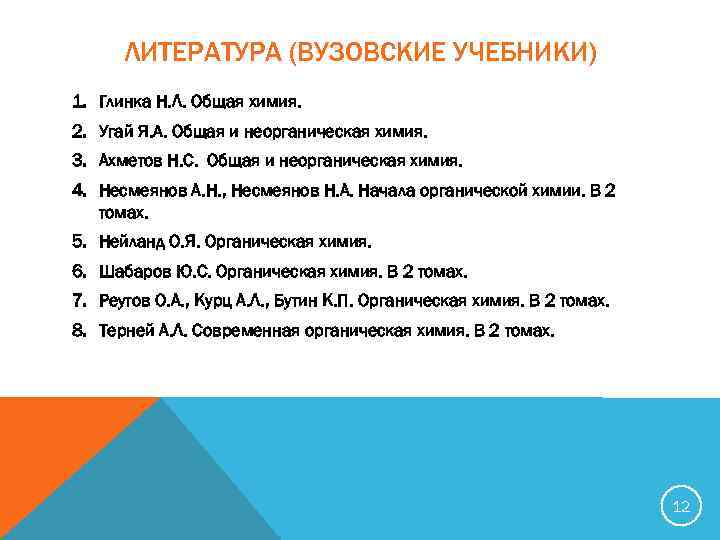 ЛИТЕРАТУРА (ВУЗОВСКИЕ УЧЕБНИКИ)

1. Глинка Н.Л. Общая химия.
2. Угай Я.А. Общая и неорганическая химия.
3. Ахметов Н.С. Общая и неорганическая химия.
4. Несмеянов А.Н., Несмеянов Н.А. Начала органической химии. В 2 томах.
5. Нейланд О.Я. Органическая химия.
6. Шабаров Ю.С. Органическая химия. В 2 томах.
7. Реутов О.А., Курц А.Л., Бутин К.П. Органическая химия. В 2 томах.
8. Терней А.Л. Современная органическая химия. В 2 томах.

12